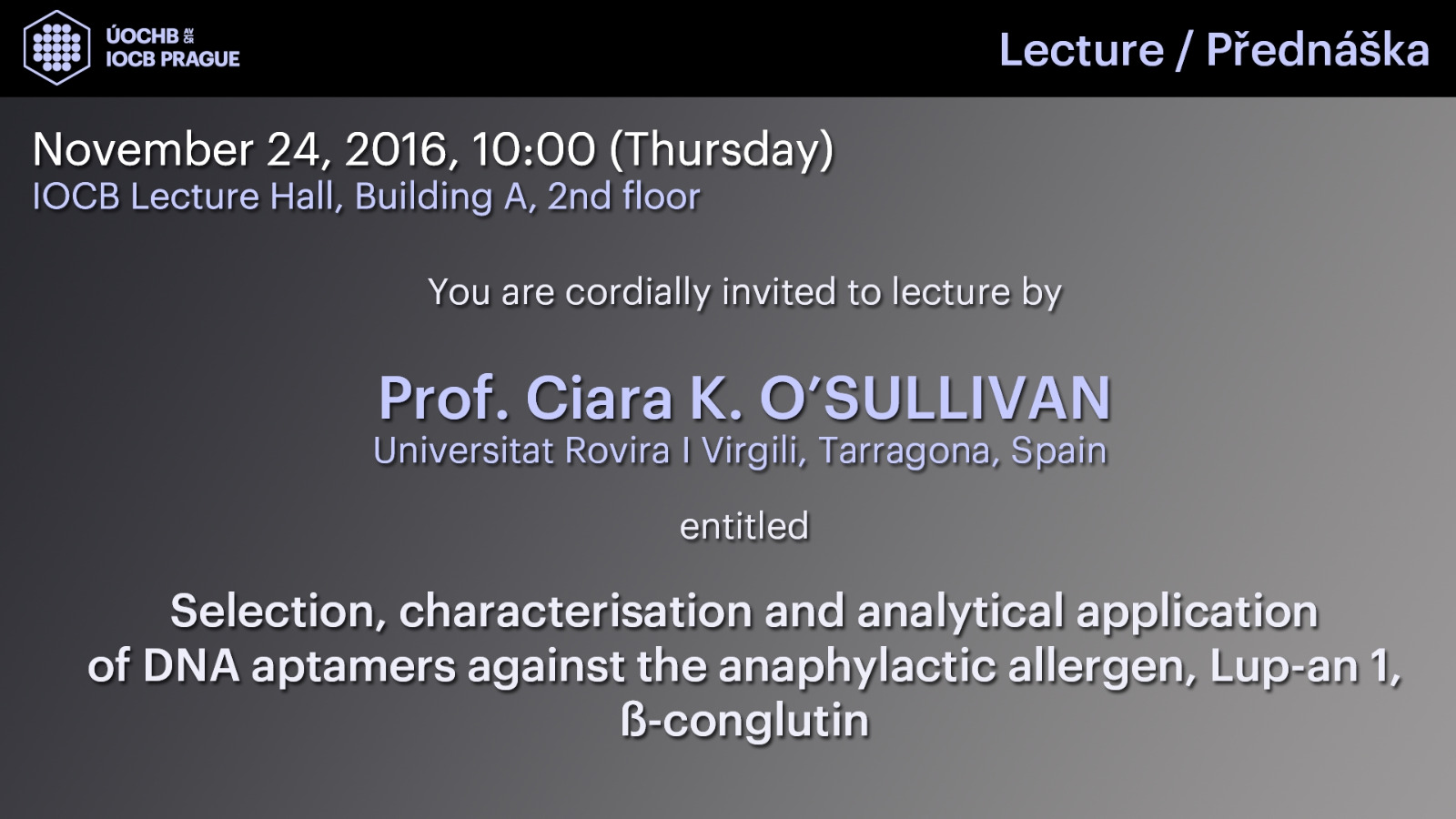 ÚOCHB AV ČR
IOCB PRAGUE

Lecture / Přednáška

November 24, 2016, 10:00 (Thursday)
IOCB Lecture Hall, Building A, 2nd floor

You are cordially invited to lecture by

Prof. Ciara K. O'SULLIVAN
Universitat Rovira I Virgili, Tarragona, Spain

entitled

Selection, characterisation and analytical application of DNA aptamers against the anaphylactic allergen, Lup-an 1, ß-conglutin